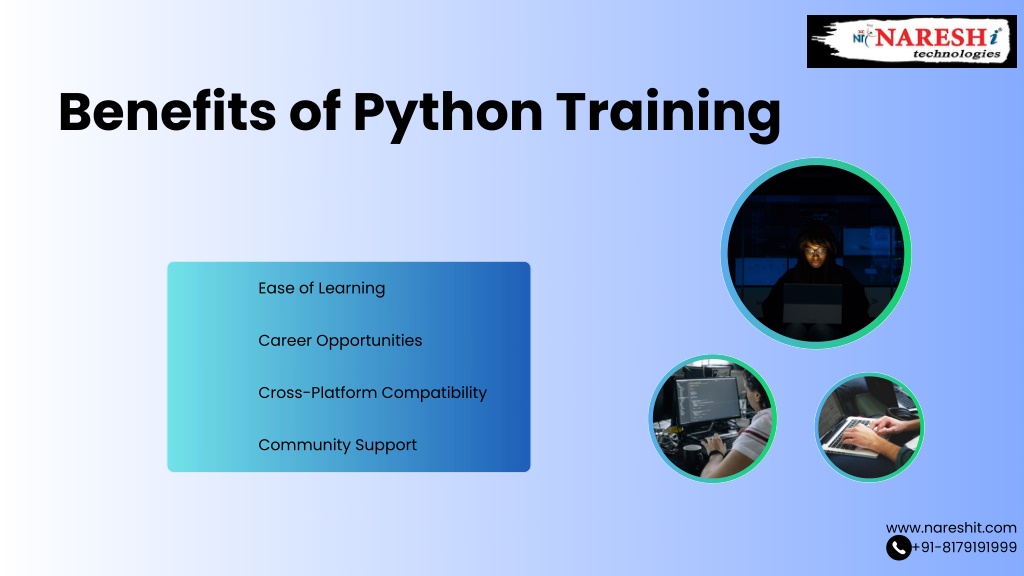 NARESH i technologies

Benefits of Python Training

Ease of Learning

Career Opportunities

Cross-Platform Compatibility

Community Support

www.nareshit.com
+91-8179191999